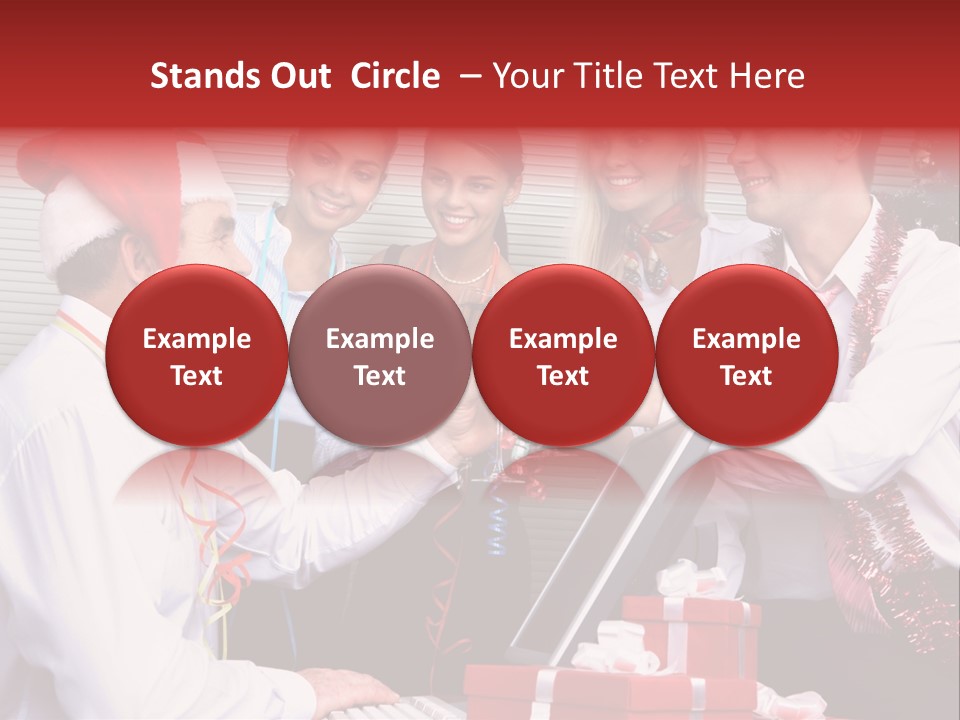 Stands Out Circle – Your Title Text Here

Example Text

Example Text

Example Text

Example Text